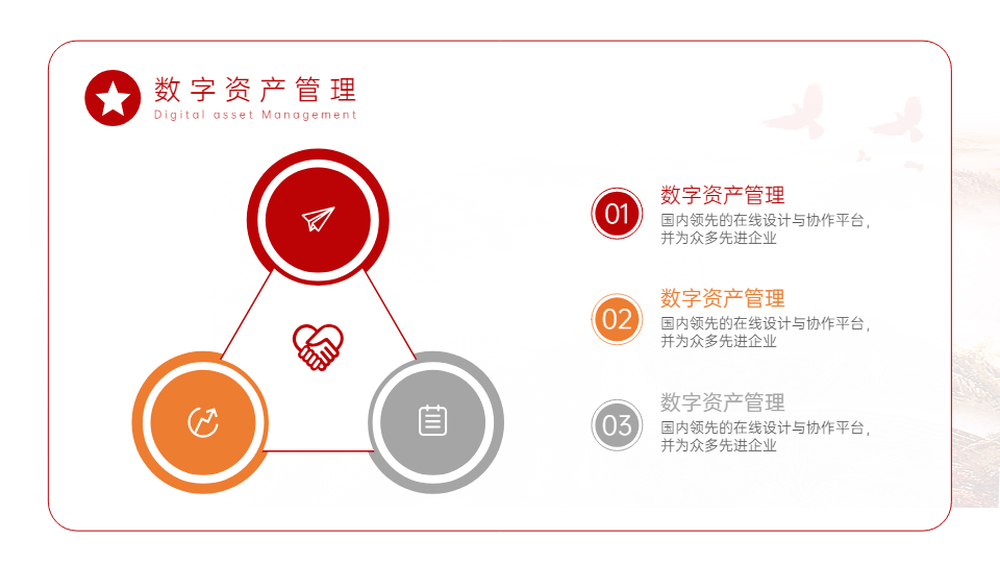 数字资产管理
Digital asset Management

01
数字资产管理
国内领先的在线设计与协作平台，并为众多先进企业

02
数字资产管理
国内领先的在线设计与协作平台，并为众多先进企业

03
数字资产管理
国内领先的在线设计与协作平台，并为众多先进企业